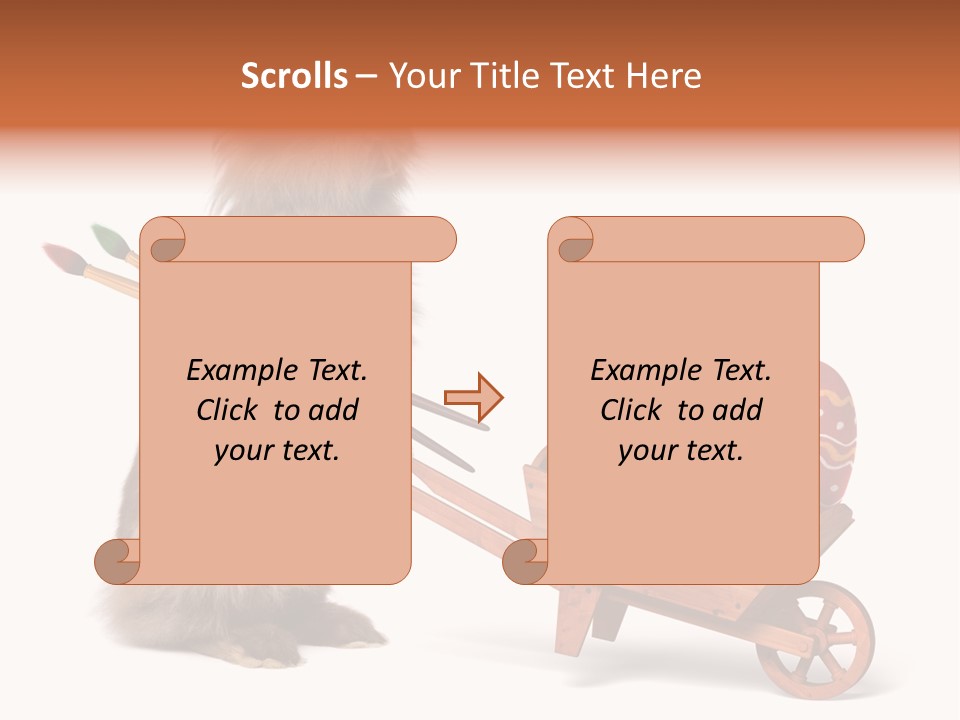 Scrolls – Your Title Text Here

Example Text. Click to add your text.

Example Text. Click to add your text.